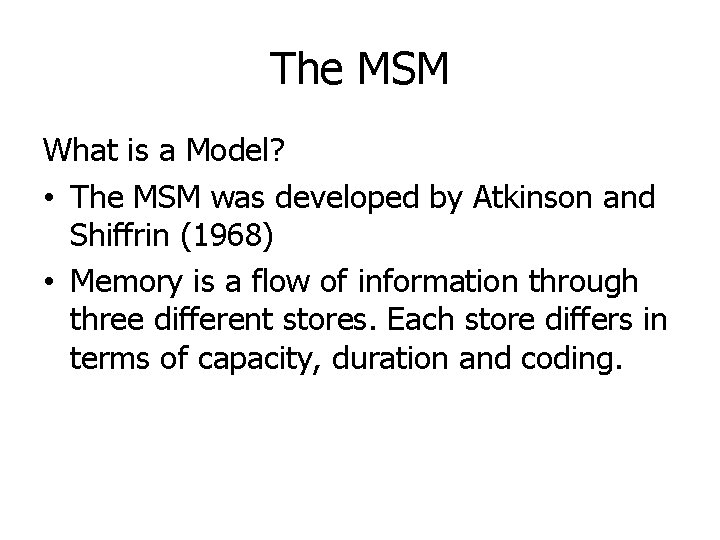 The MSM

What is a Model?

• The MSM was developed by Atkinson and Shiffrin (1968)

• Memory is a flow of information through three different stores. Each store differs in terms of capacity, duration and coding.